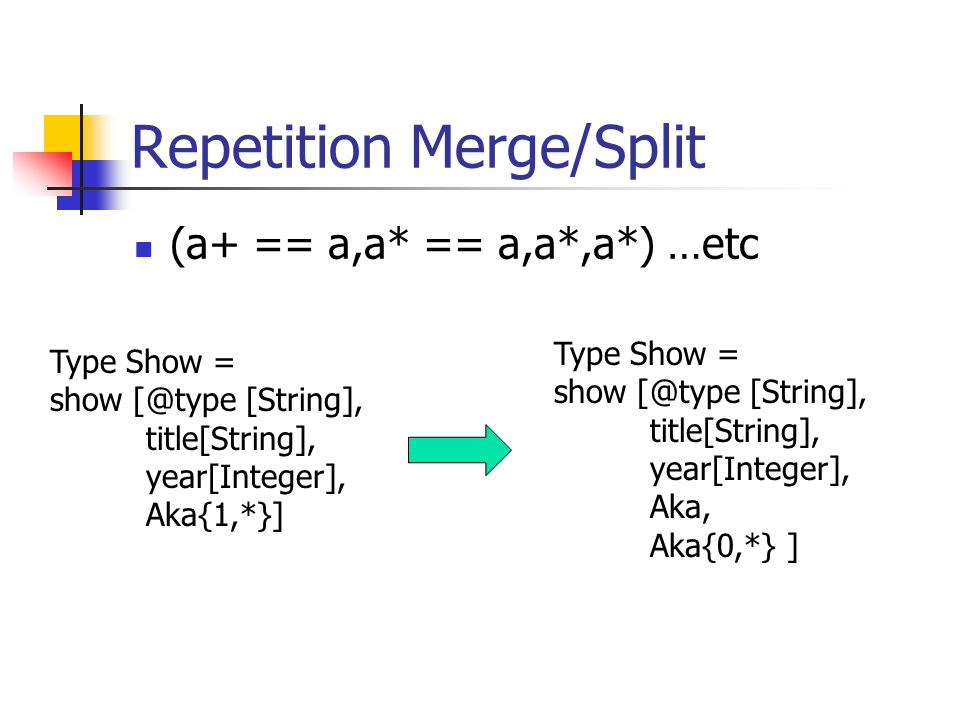 Repetition Merge/Split

(a+ == a,a* == a,a*,a*) …etc

Type Show =
show [@type [String],
title[String],
year[Integer],
Aka{1,*}]

Type Show =
show [@type [String],
title[String],
year[Integer],
Aka,
Aka{0,*} ]